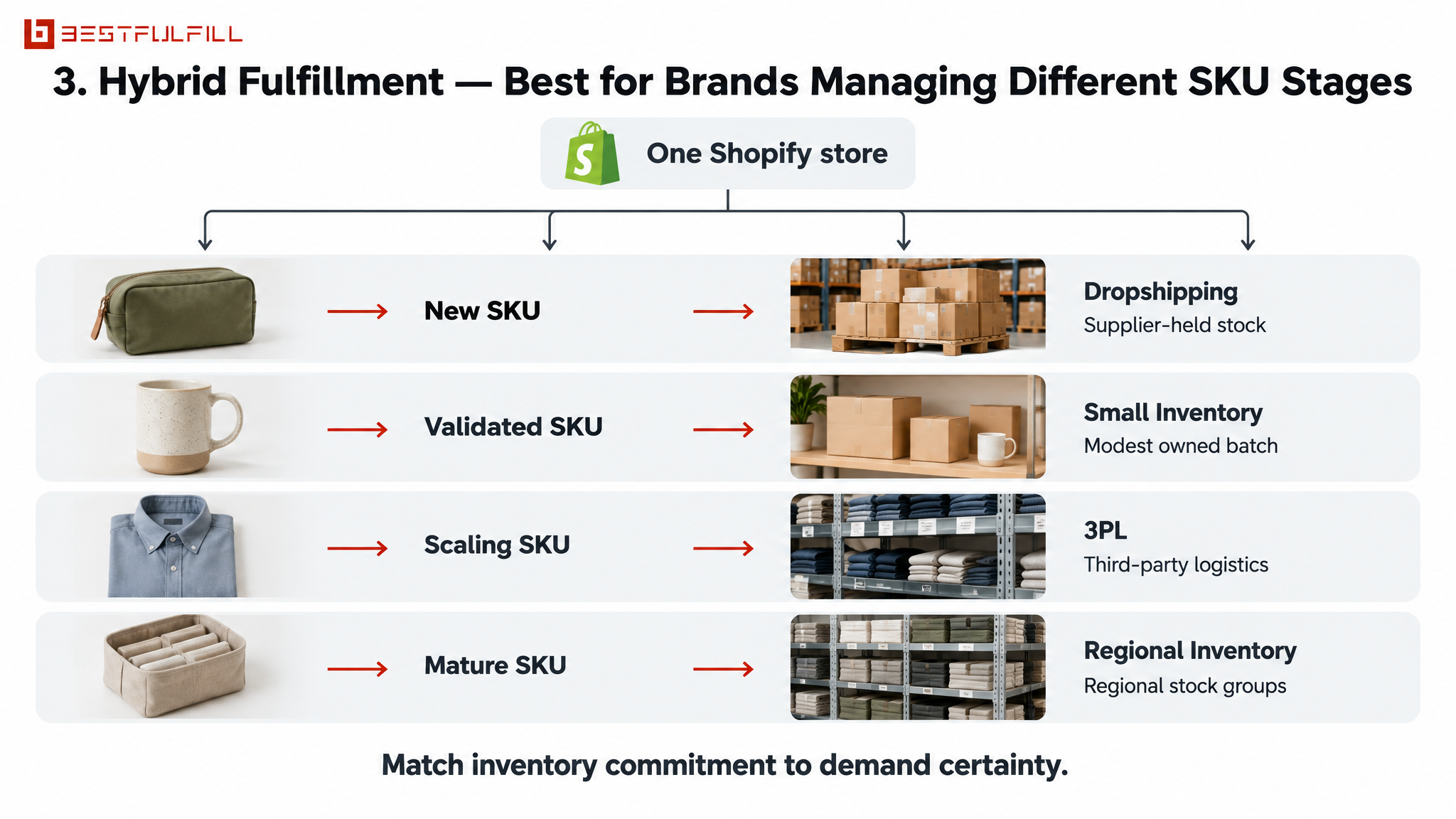 BESTFULFILL

3. Hybrid Fulfillment — Best for Brands Managing Different SKU Stages

One Shopify store

New SKU

Dropshipping
Supplier-held stock

Validated SKU

Small Inventory
Modest owned batch

Scaling SKU

3PL
Third-party logistics

Mature SKU

Regional Inventory
Regional stock groups

Match inventory commitment to demand certainty.